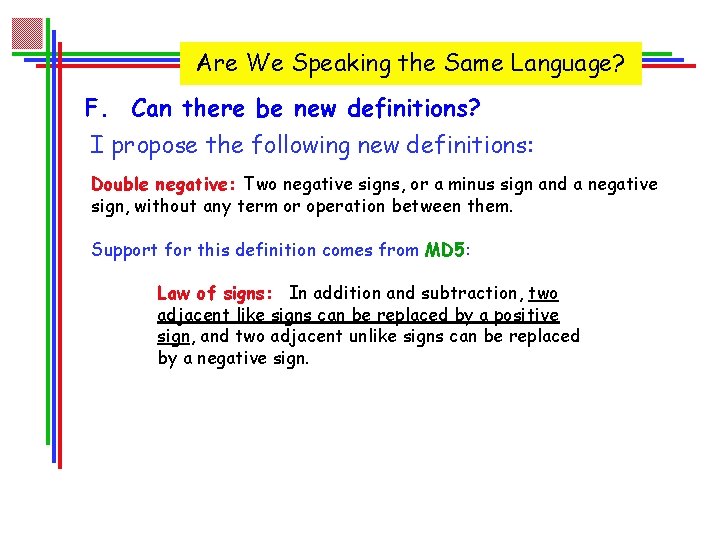 Are We Speaking the Same Language?

F. Can there be new definitions?

I propose the following new definitions:

Double negative: Two negative signs, or a minus sign and a negative sign, without any term or operation between them.

Support for this definition comes from MD5:

Law of signs: In addition and subtraction, two adjacent like signs can be replaced by a positive sign, and two adjacent unlike signs can be replaced by a negative sign.